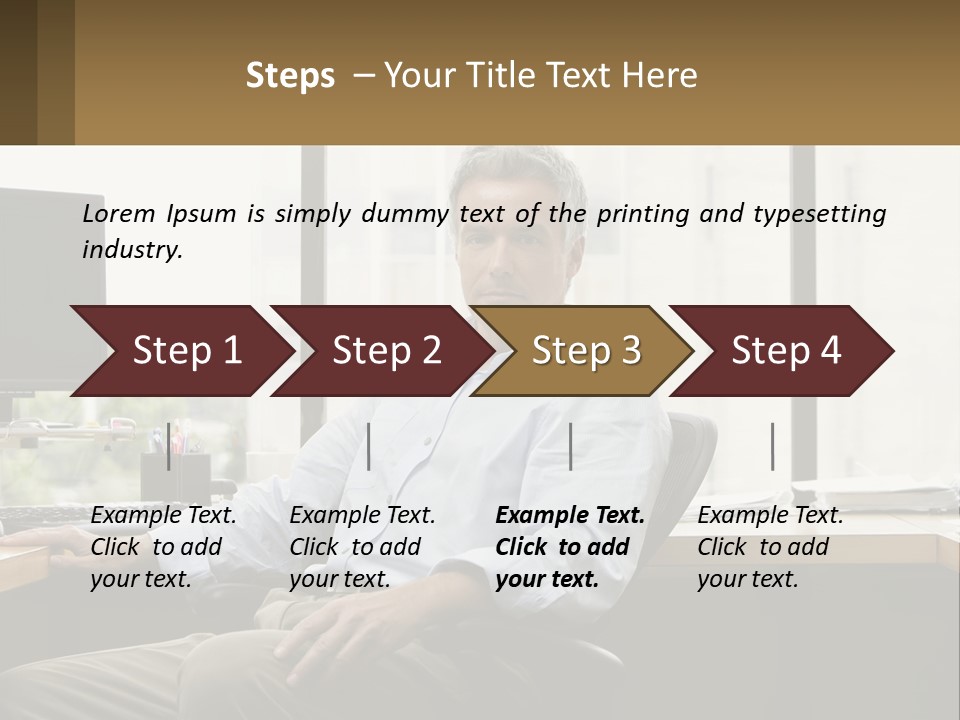 Steps – Your Title Text Here

Lorem Ipsum is simply dummy text of the printing and typesetting industry.

Step 1

Step 2

Step 3

Step 4

Example Text. Click to add your text.

Example Text. Click to add your text.

Example Text. Click to add your text.

Example Text. Click to add your text.